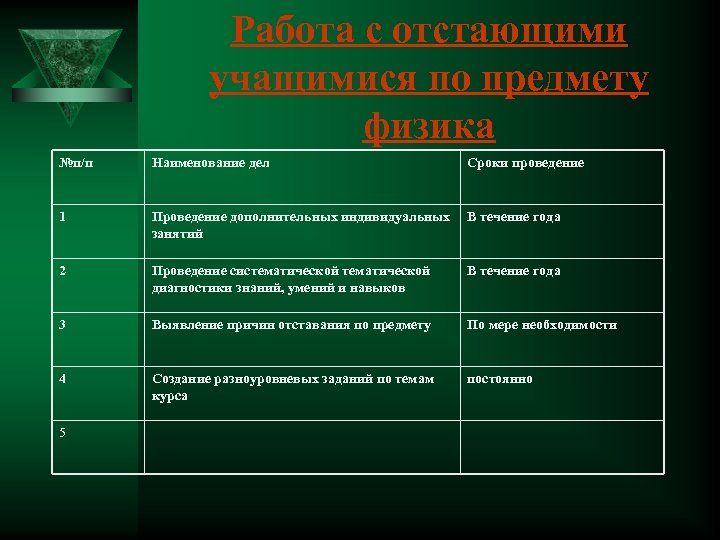 Работа с отстающими учащимися по предмету физика

| №п/п | Наименование дел | Сроки проведение |
|---|---|---|
| 1 | Проведение дополнительных индивидуальных занятий | В течение года |
| 2 | Проведение систематической тематической диагностики знаний, умений и навыков | В течение года |
| 3 | Выявление причин отставания по предмету | По мере необходимости |
| 4 | Создание разноуровневых заданий по темам курса | постоянно |
| 5 | | |